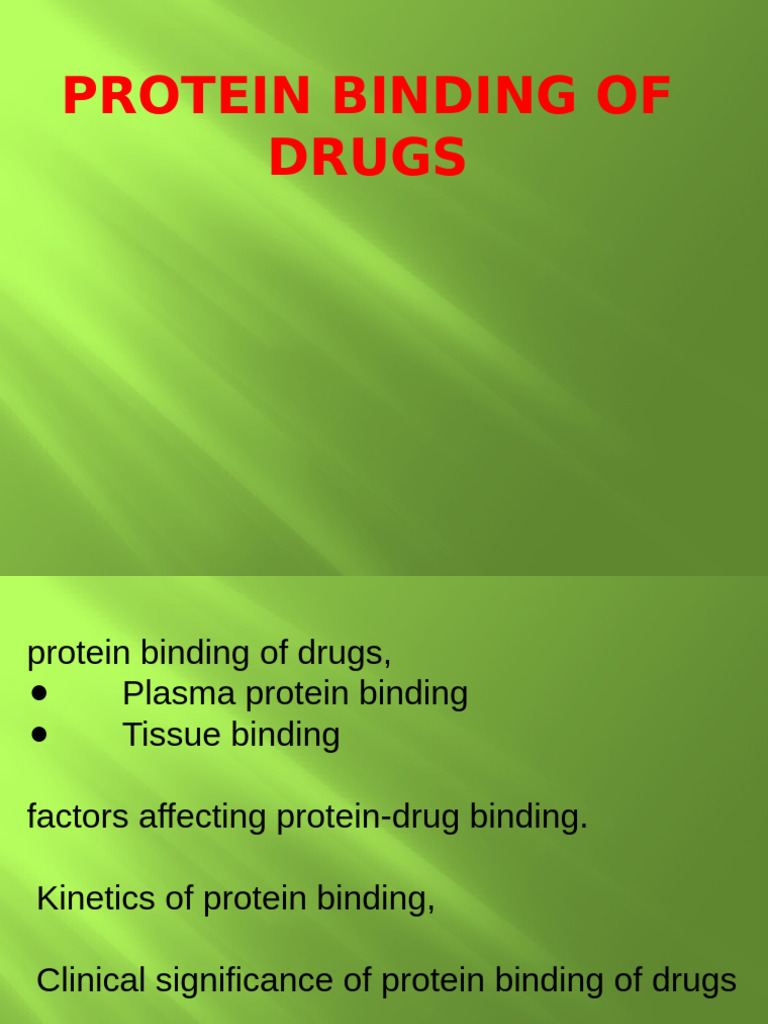 PROTEIN BINDING OF DRUGS

protein binding of drugs,
● Plasma protein binding
● Tissue binding

factors affecting protein-drug binding.

Kinetics of protein binding,

Clinical significance of protein binding of drugs